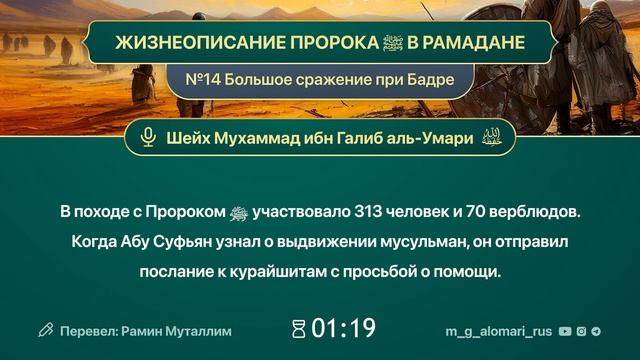 ЖИЗНЕОПИСАНИЕ ПРОРОКА ﷺ В РАМАДАНЕ

№14 Большое сражение при Бадре

Шейх Мухаммад ибн Галиб аль-Умари حفظه الله

В походе с Пророком ﷺ участвовало 313 человек и 70 верблюдов. Когда Абу Суфьян узнал о выдвижении мусульман, он отправил послание к курайшитам с просьбой о помощи.

Перевел: Рамин Муталлим

01:19

m_g_alomari_rus